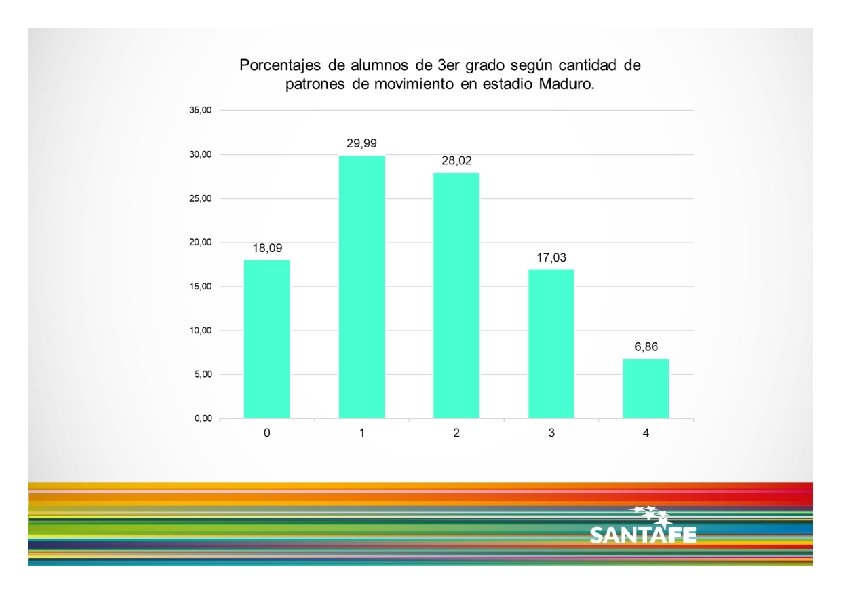 Porcentajes de alumnos de 3er grado según cantidad de patrones de movimiento en estadio Maduro.

35,00
30,00
25,00
20,00
15,00
10,00
5,00
0,00

18,09
29,99
28,02
17,03
6,86

0
1
2
3
4

SANTAFE